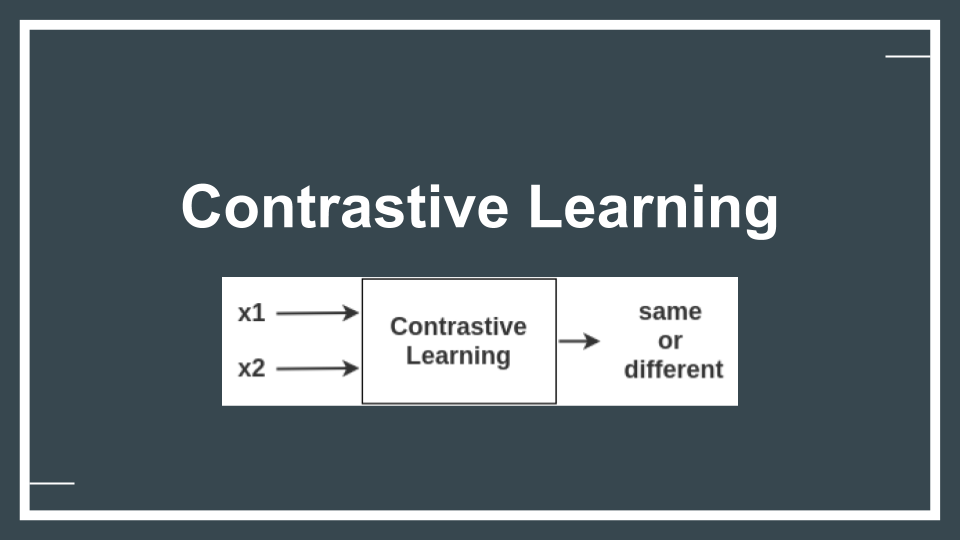 Contrastive Learning

x1

x2

Contrastive Learning

same or different